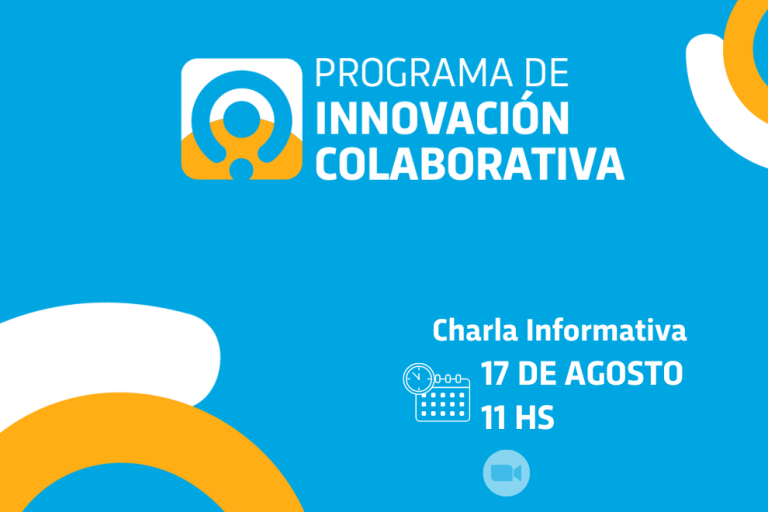 PROGRAMA DE
INNOVACIÓN
COLABORATIVA

Charla Informativa
17 DE AGOSTO
11 HS